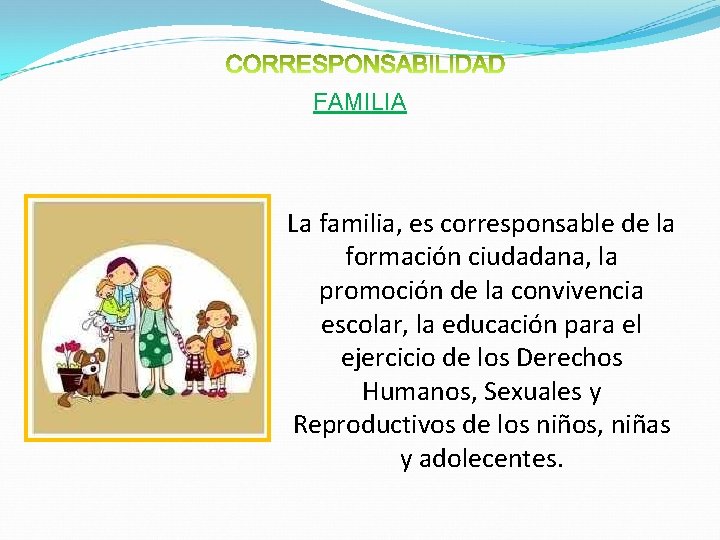 CORRESPONSABILIDAD

FAMILIA

La familia, es corresponsable de la formación ciudadana, la promoción de la convivencia escolar, la educación para el ejercicio de los Derechos Humanos, Sexuales y Reproductivos de los niños, niñas y adolecentes.